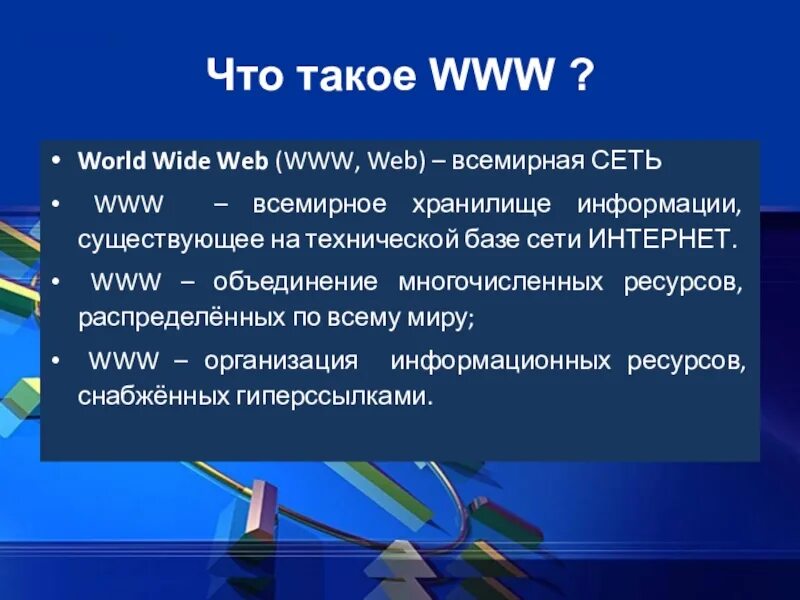 Что такое WWW ?

• World Wide Web (WWW, Web) – всемирная СЕТЬ

• WWW – всемирное хранилище информации, существующее на технической базе сети ИНТЕРНЕТ.

• WWW – объединение многочисленных ресурсов, распределённых по всему миру;

• WWW – организация информационных ресурсов, снабжённых гиперссылками.